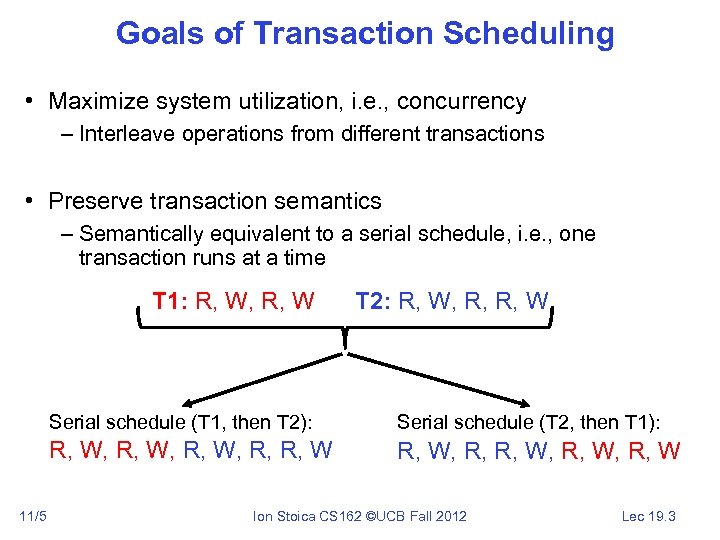 Goals of Transaction Scheduling

• Maximize system utilization, i.e., concurrency
– Interleave operations from different transactions

• Preserve transaction semantics
– Semantically equivalent to a serial schedule, i.e., one transaction runs at a time

T1: R, W, R, W    T2: R, W, R, R, W

Serial schedule (T1, then T2):
R, W, R, W, R, W, R, R, W

Serial schedule (T2, then T1):
R, W, R, R, W, R, W, R, W

11/5    Ion Stoica CS162 ©UCB Fall 2012    Lec 19.3